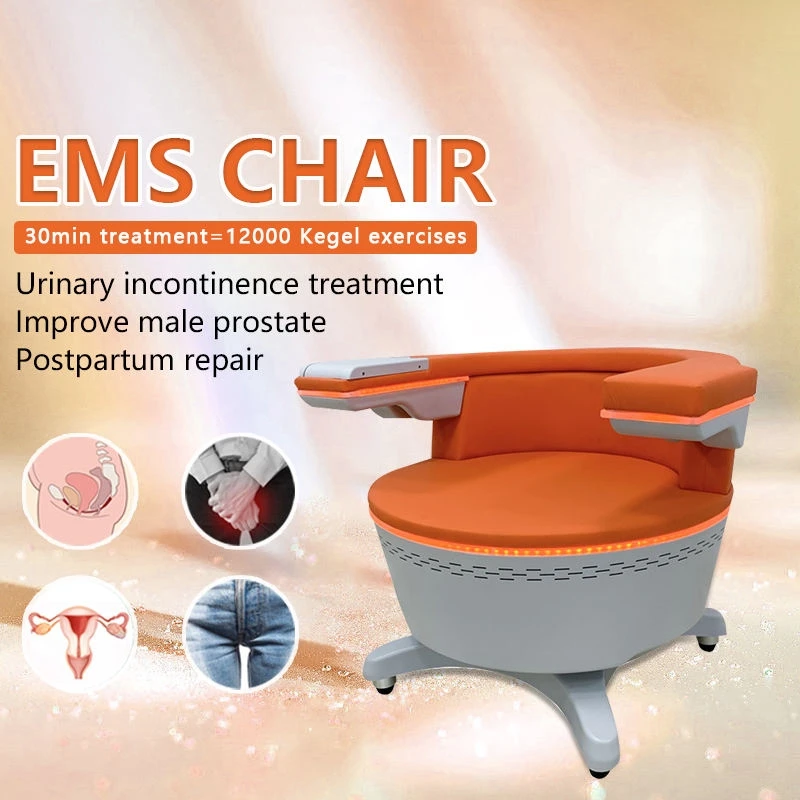 EMS CHAIR

30min treatment=12000 Kegel exercises

Urinary incontinence treatment
Improve male prostate
Postpartum repair